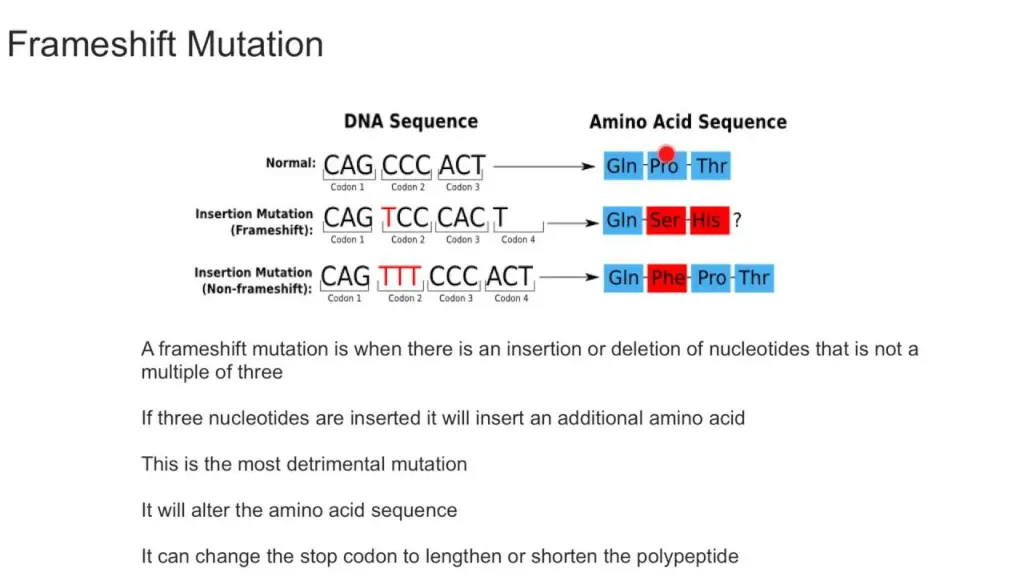 Frameshift Mutation

DNA Sequence

Amino Acid Sequence

Normal: CAG CCC ACT
Codon 1 Codon 2 Codon 3
Gln Pro Thr

Insertion Mutation (Frameshift): CAG TCC CAC T
Codon 1 Codon 2 Codon 3 Codon 4
Gln Ser His ?

Insertion Mutation (Non-frameshift): CAG TTT CCC ACT
Codon 1 Codon 2 Codon 3 Codon 4
Gln Phe Pro Thr

A frameshift mutation is when there is an insertion or deletion of nucleotides that is not a multiple of three

If three nucleotides are inserted it will insert an additional amino acid

This is the most detrimental mutation

It will alter the amino acid sequence

It can change the stop codon to lengthen or shorten the polypeptide